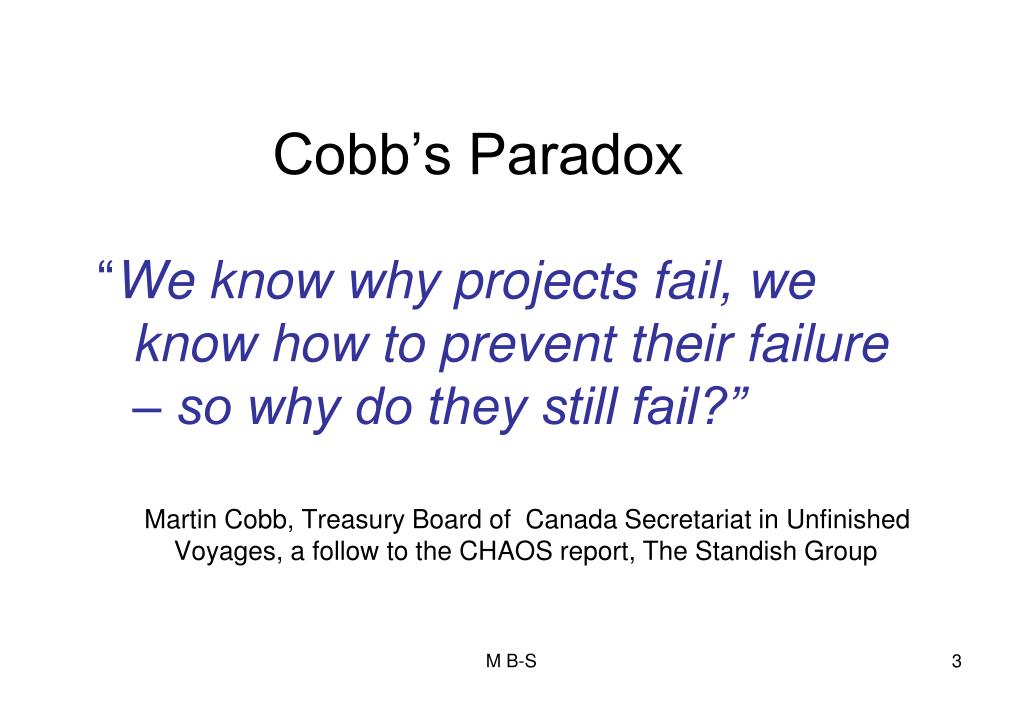 Cobb’s Paradox

“We know why projects fail, we know how to prevent their failure – so why do they still fail?”

Martin Cobb, Treasury Board of  Canada Secretariat in Unfinished Voyages, a follow to the CHAOS report, The Standish Group

M B-S

3